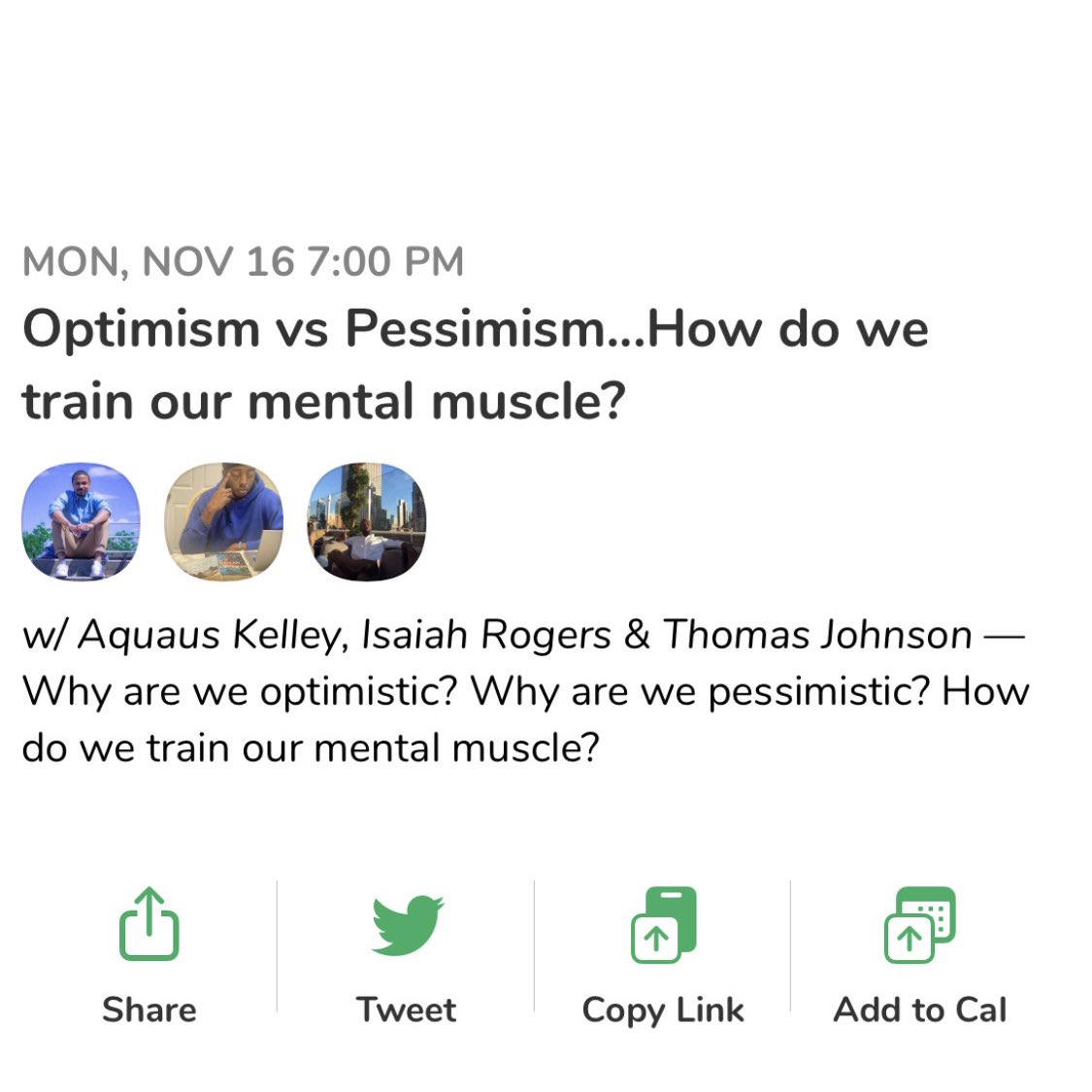 MON, NOV 16 7:00 PM

Optimism vs Pessimism...How do we train our mental muscle?

w/ Aquaus Kelley, Isaiah Rogers & Thomas Johnson — Why are we optimistic? Why are we pessimistic? How do we train our mental muscle?

Share

Tweet

Copy Link

Add to Cal